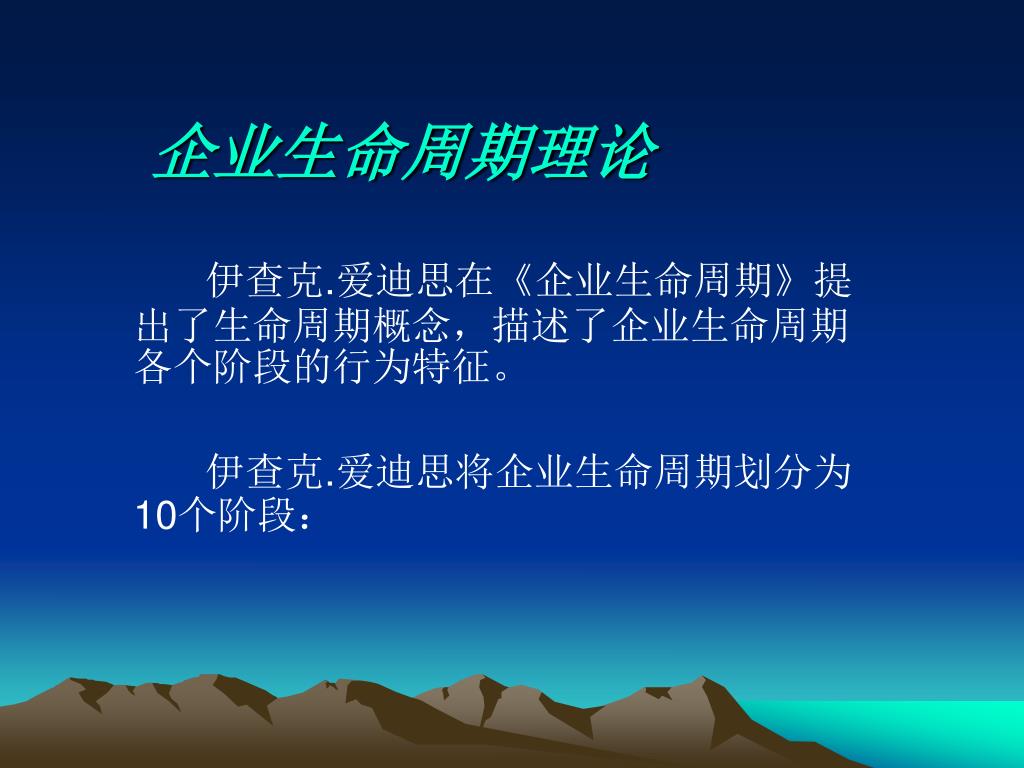 企业生命周期理论

伊查克.爱迪思在《企业生命周期》提出了生命周期概念，描述了企业生命周期各个阶段的行为特征。

伊查克.爱迪思将企业生命周期划分为10个阶段：